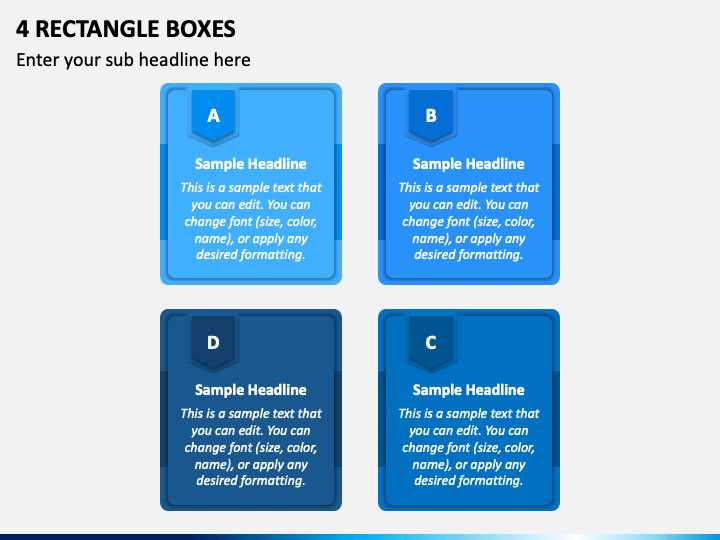 4 RECTANGLE BOXES

Enter your sub headline here

A

Sample Headline

This is a sample text that you can edit. You can change font (size, color, name), or apply any desired formatting.

B

Sample Headline

This is a sample text that you can edit. You can change font (size, color, name), or apply any desired formatting.

D

Sample Headline

This is a sample text that you can edit. You can change font (size, color, name), or apply any desired formatting.

C

Sample Headline

This is a sample text that you can edit. You can change font (size, color, name), or apply any desired formatting.